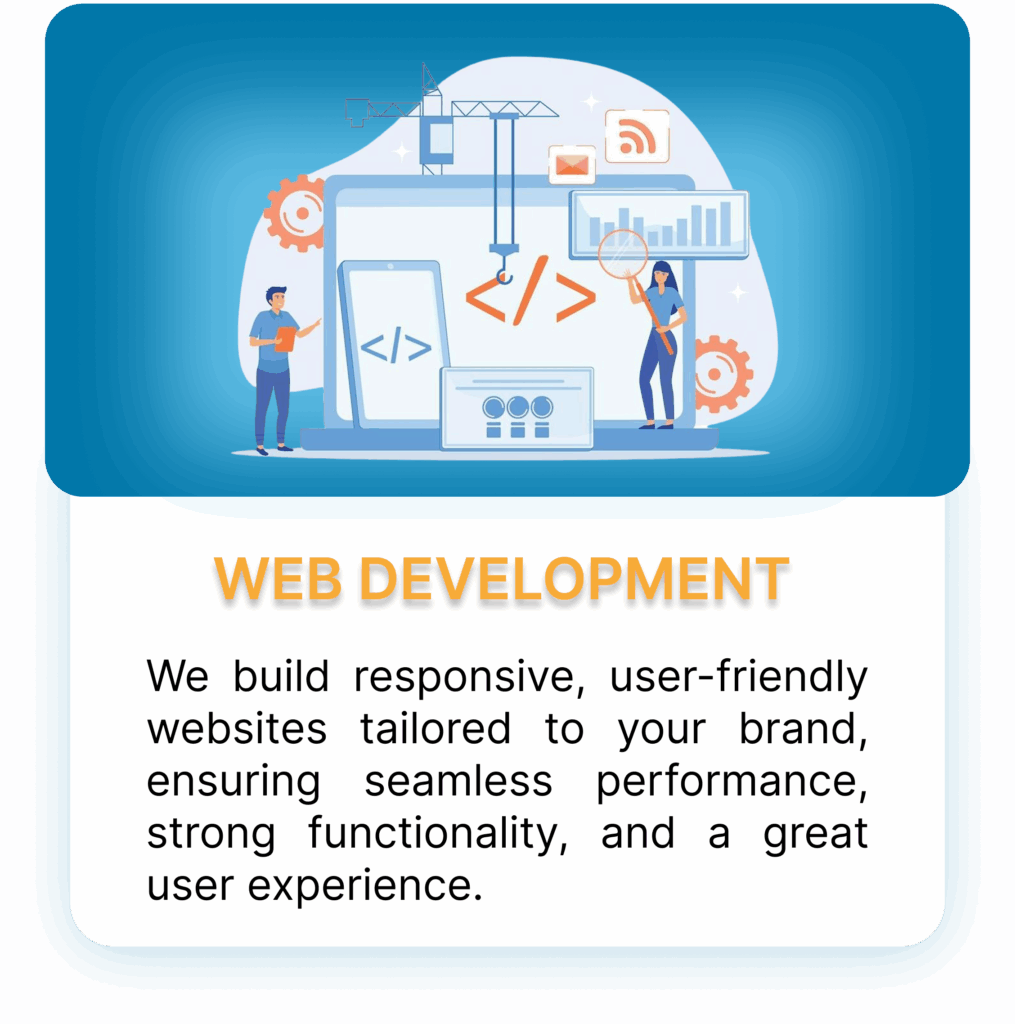 </>

</>

WEB DEVELOPMENT

We build responsive, user-friendly websites tailored to your brand, ensuring seamless performance, strong functionality, and a great user experience.